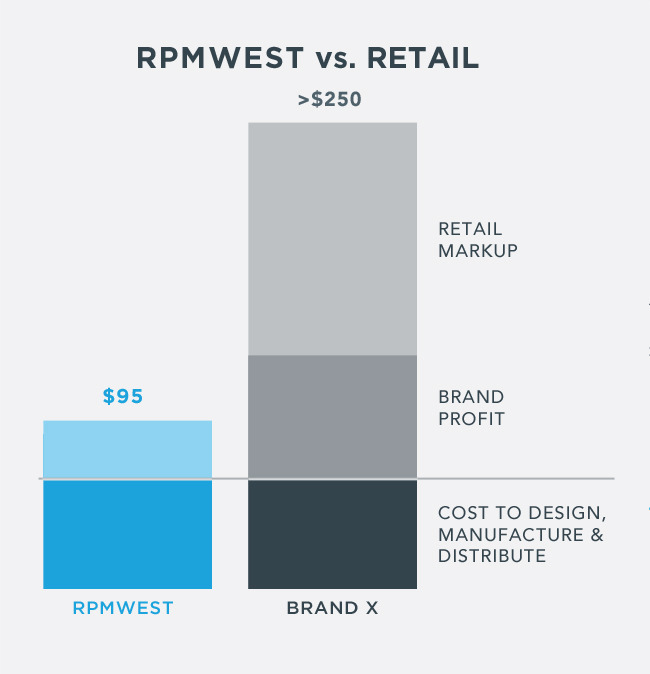 RPMWEST vs. RETAIL

>$250

RETAIL MARKUP

$95

BRAND PROFIT

COST TO DESIGN, MANUFACTURE & DISTRIBUTE

RPMWEST

BRAND X